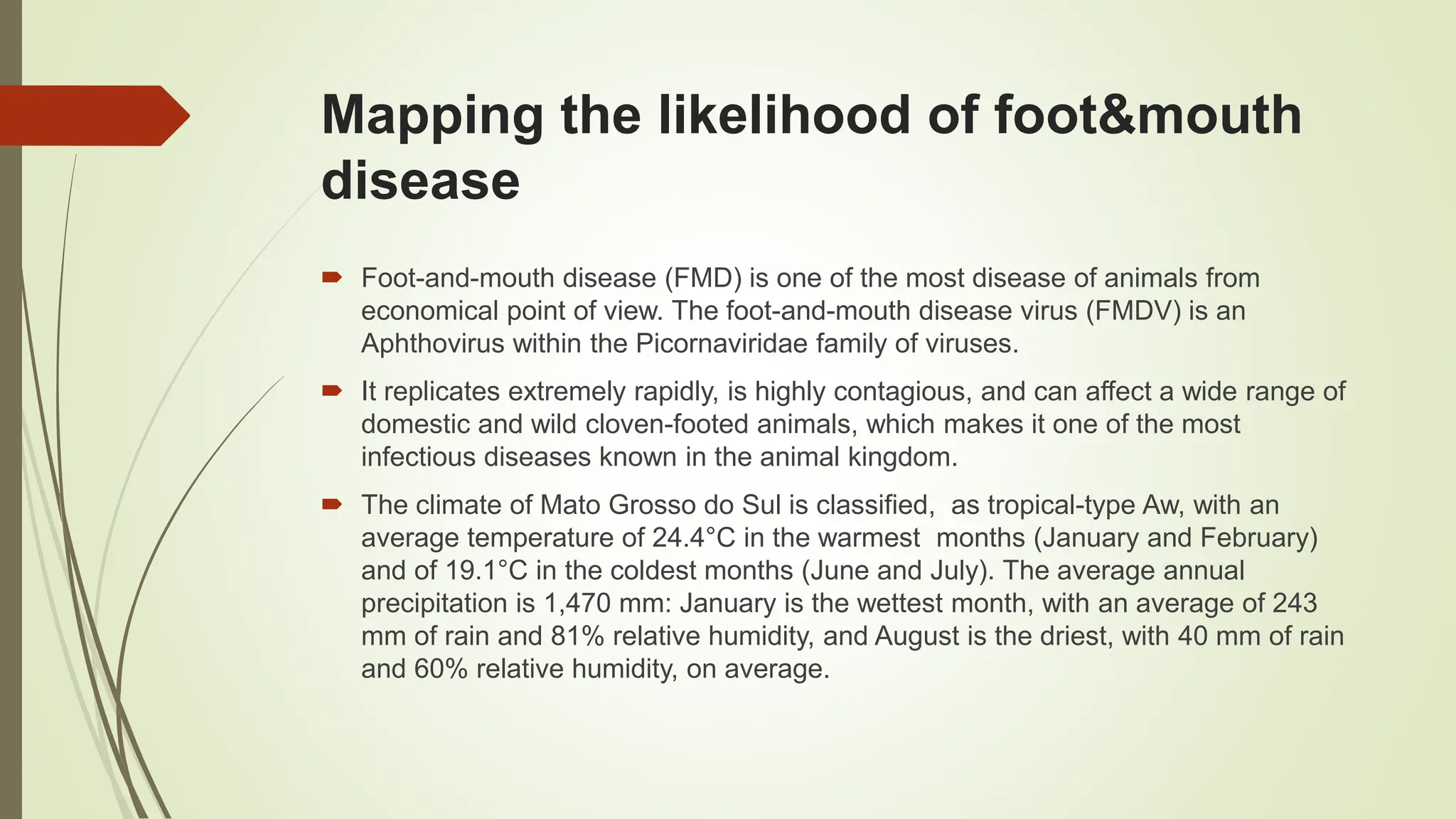 Mapping the likelihood of foot&mouth disease

Foot-and-mouth disease (FMD) is one of the most disease of animals from economical point of view. The foot-and-mouth disease virus (FMDV) is an Aphthovirus within the Picornaviridae family of viruses.

It replicates extremely rapidly, is highly contagious, and can affect a wide range of domestic and wild cloven-footed animals, which makes it one of the most infectious diseases known in the animal kingdom.

The climate of Mato Grosso do Sul is classified, as tropical-type Aw, with an average temperature of 24.4°C in the warmest months (January and February) and of 19.1°C in the coldest months (June and July). The average annual precipitation is 1,470 mm: January is the wettest month, with an average of 243 mm of rain and 81% relative humidity, and August is the driest, with 40 mm of rain and 60% relative humidity, on average.